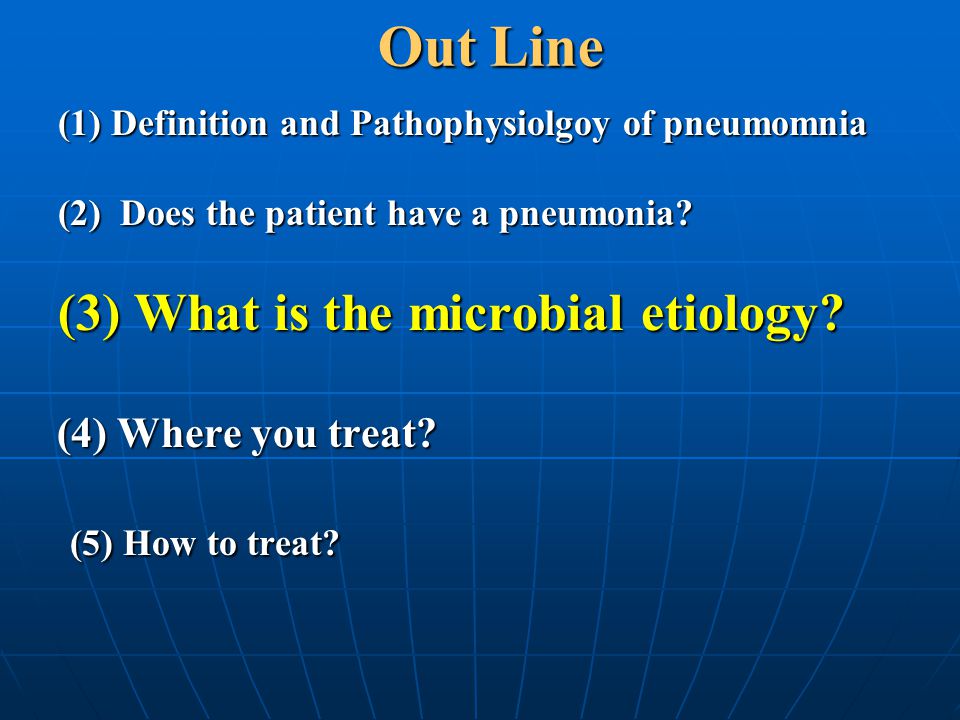 Out Line

(1) Definition and Pathophysiolgoy of pneumomnia

(2) Does the patient have a pneumonia?

(3) What is the microbial etiology?

(4) Where you treat?

(5) How to treat?